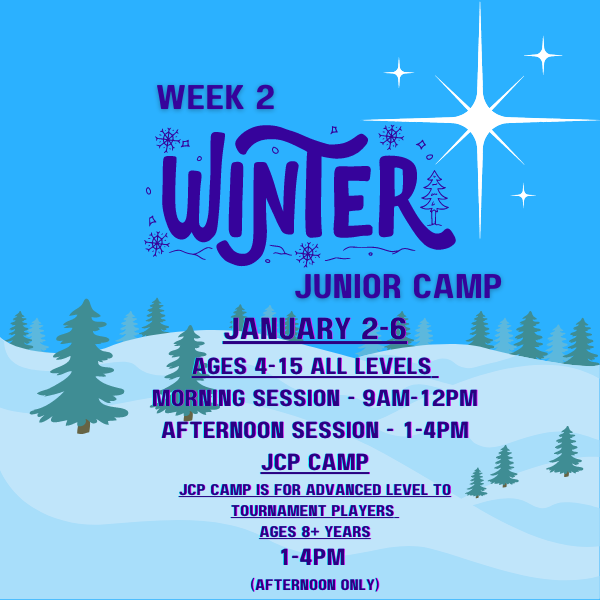 WEEK 2

WINTER

JUNIOR CAMP

JANUARY 2-6

AGES 4-15 ALL LEVELS

MORNING SESSION - 9AM-12PM

AFTERNOON SESSION - 1-4PM

JCP CAMP

JCP CAMP IS FOR ADVANCED LEVEL TO TOURNAMENT PLAYERS

AGES 8+ YEARS

1-4PM

(AFTERNOON ONLY)